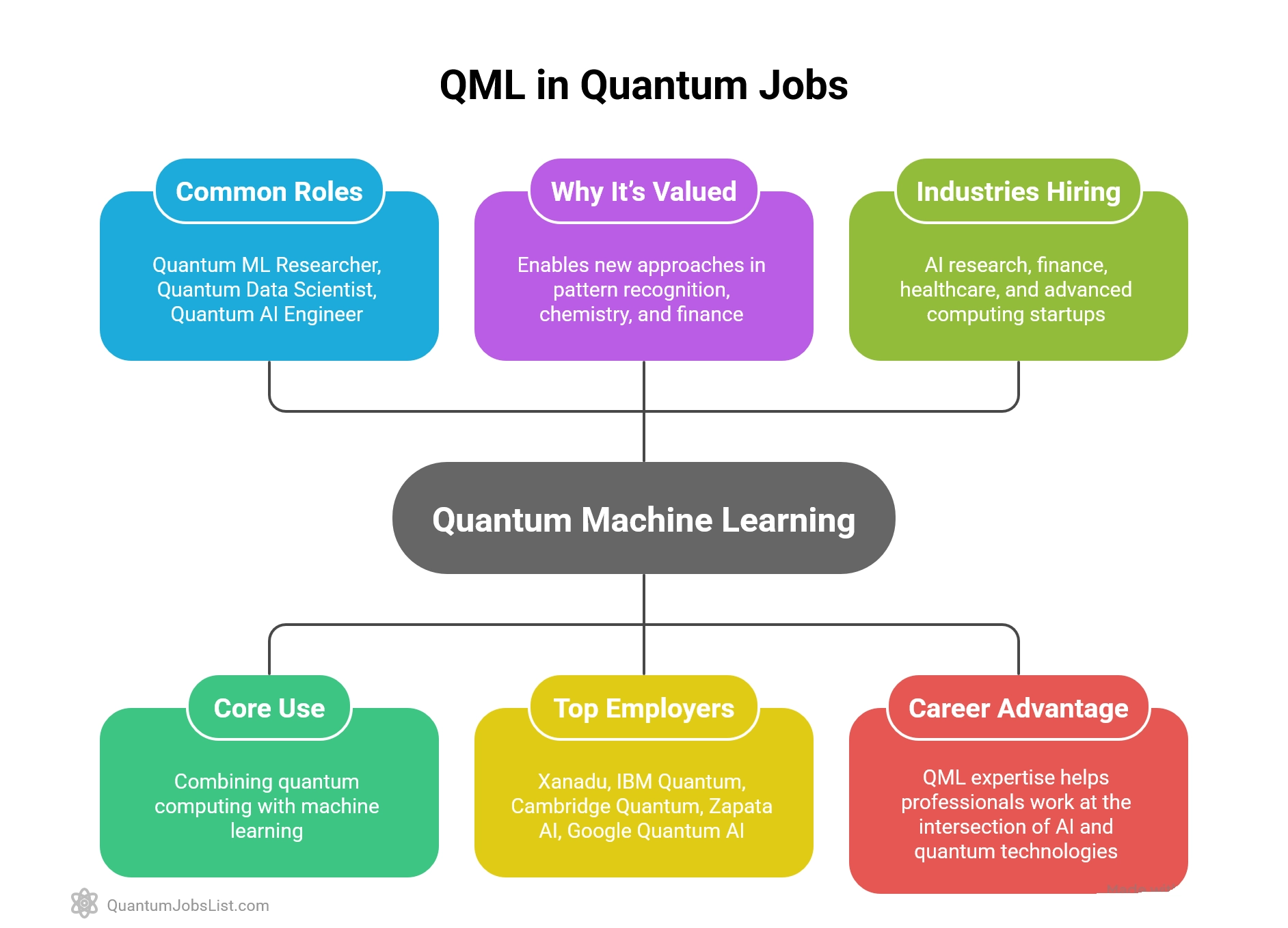 QML in Quantum Jobs

Common Roles

Quantum ML Researcher, Quantum Data Scientist, Quantum AI Engineer

Why It's Valued

Enables new approaches in pattern recognition, chemistry, and finance

Industries Hiring

AI research, finance, healthcare, and advanced computing startups

Quantum Machine Learning

Core Use

Combining quantum computing with machine learning

Top Employers

Xanadu, IBM Quantum, Cambridge Quantum, Zapata AI, Google Quantum AI

Career Advantage

QML expertise helps professionals work at the intersection of AI and quantum technologies

QuantumJobsList.com